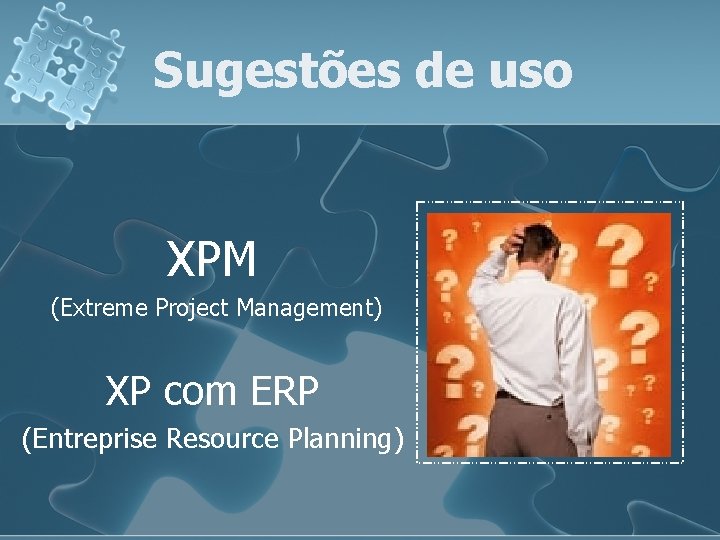 Sugestões de uso

XPM
(Extreme Project Management)

XP com ERP
(Entreprise Resource Planning)